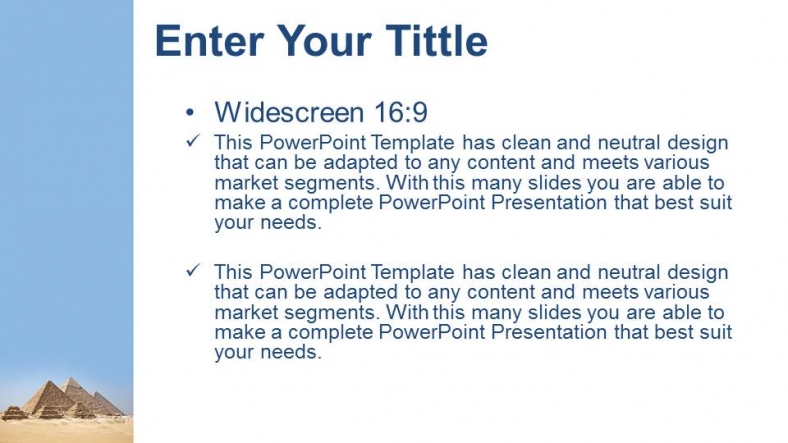 Enter Your Tittle

• Widescreen 16:9

✓ This PowerPoint Template has clean and neutral design that can be adapted to any content and meets various market segments. With this many slides you are able to make a complete PowerPoint Presentation that best suit your needs.

✓ This PowerPoint Template has clean and neutral design that can be adapted to any content and meets various market segments. With this many slides you are able to make a complete PowerPoint Presentation that best suit your needs.